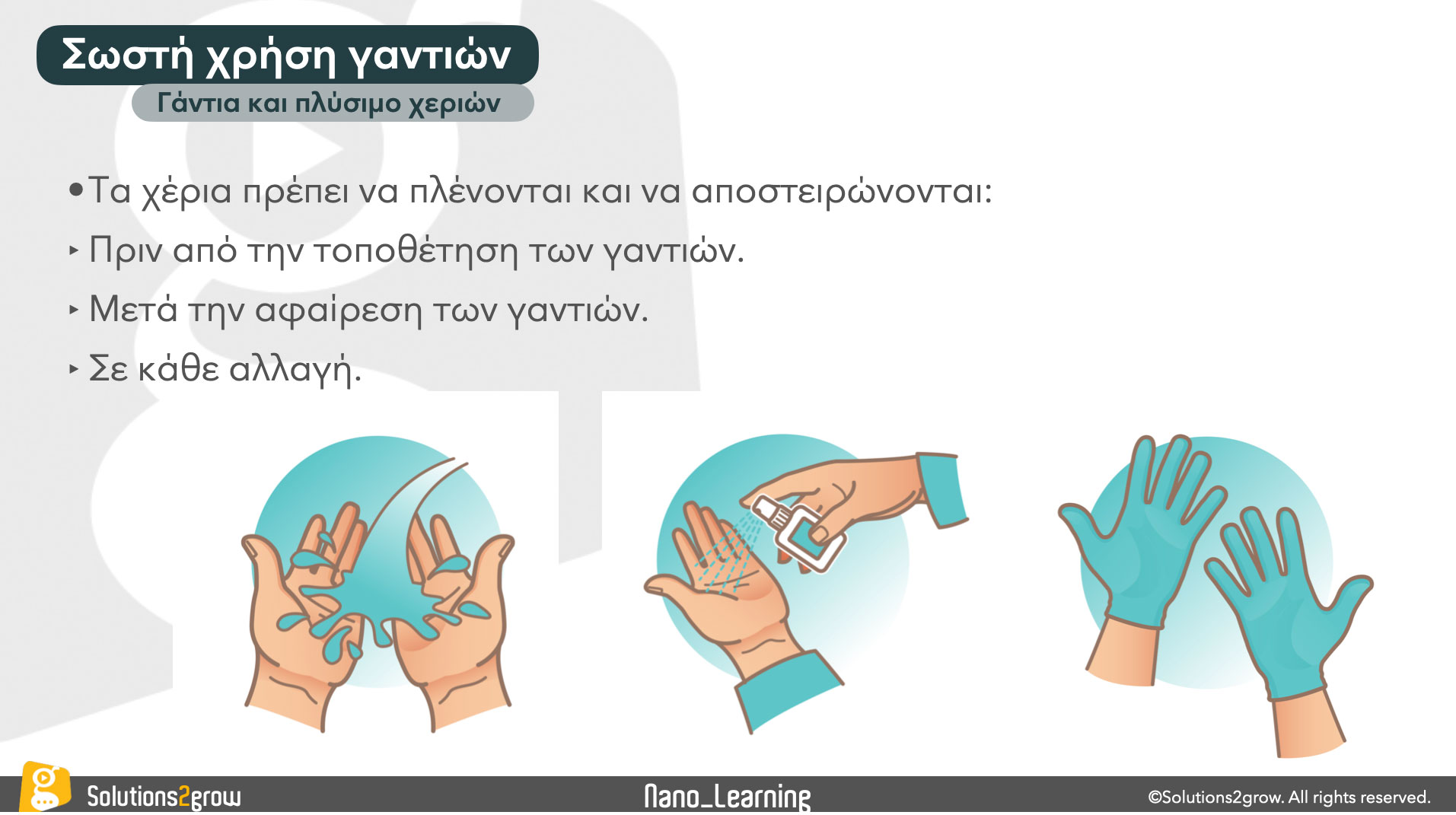 Σωστή χρήση γαντιών

Γάντια και πλύσιμο χεριών

• Τα χέρια πρέπει να πλένονται και να αποστειρώνονται:

‣ Πριν από την τοποθέτηση των γαντιών.

‣ Μετά την αφαίρεση των γαντιών.

‣ Σε κάθε αλλαγή.

Solutions2grow

Nano_Learning

©Solutions2grow. All rights reserved.